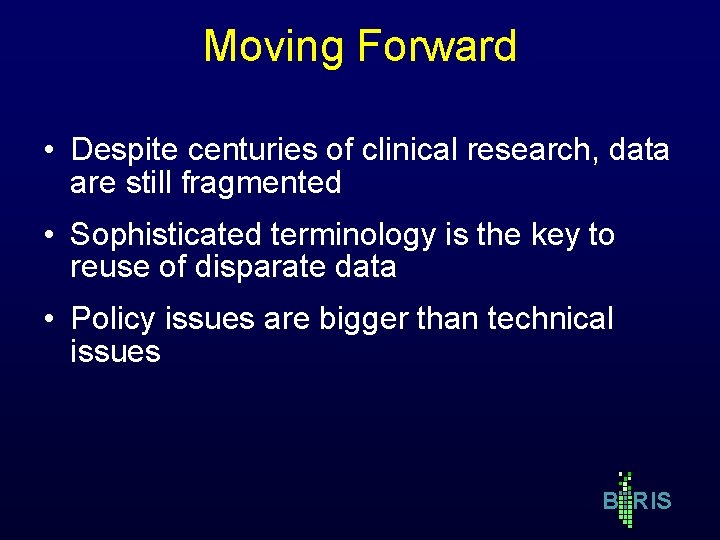 Moving Forward

• Despite centuries of clinical research, data are still fragmented

• Sophisticated terminology is the key to reuse of disparate data

• Policy issues are bigger than technical issues

BIRIS